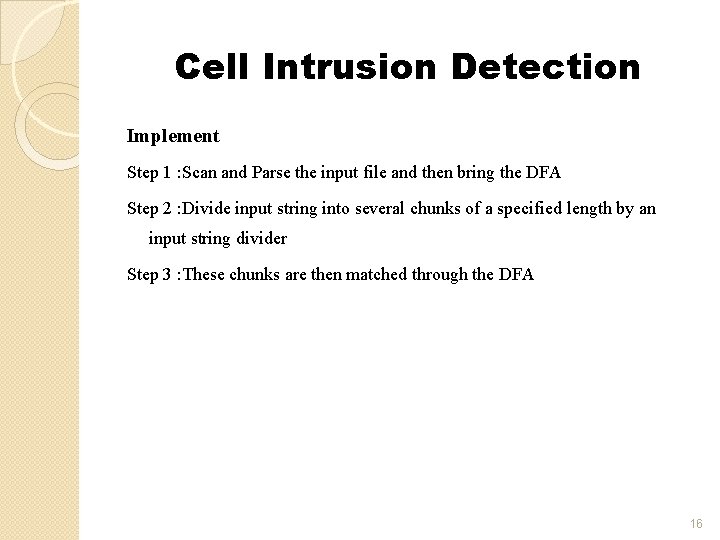 Cell Intrusion Detection

Implement

Step 1 :Scan and Parse the input file and then bring the DFA

Step 2 :Divide input string into several chunks of a specified length by an input string divider

Step 3 :These chunks are then matched through the DFA

16